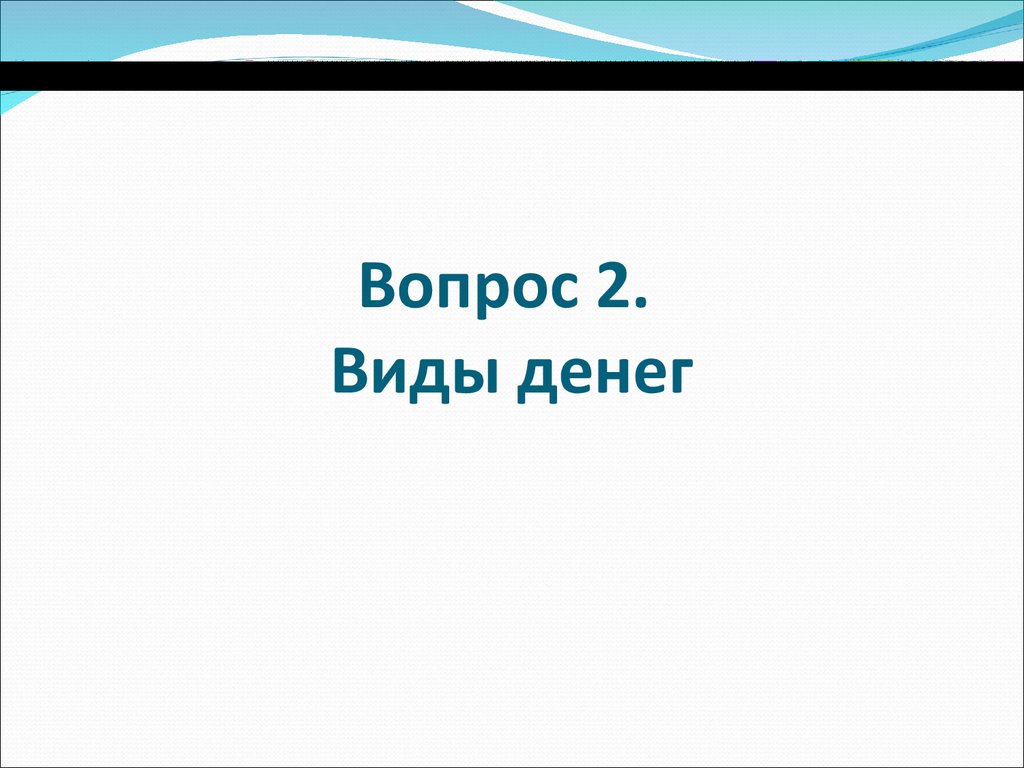 Вопрос 2.
Виды денег